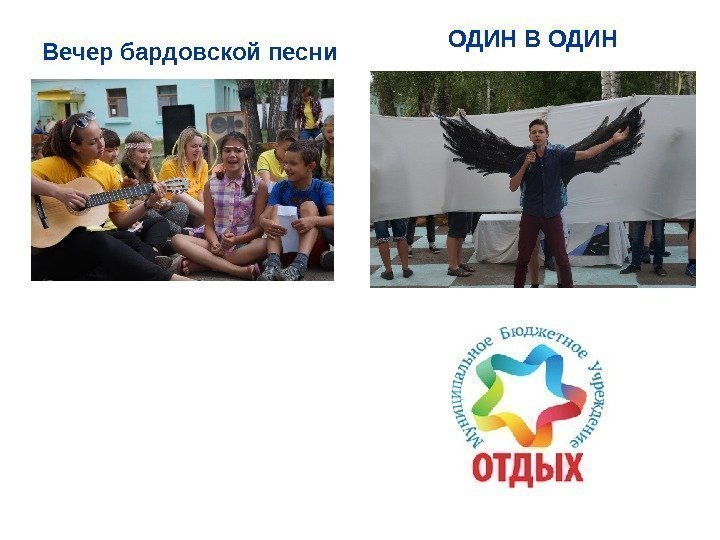 Вечер бардовской песни

ОДИН В ОДИН

Муниципальное Бюджетное Учреждение

ОТДЫХ